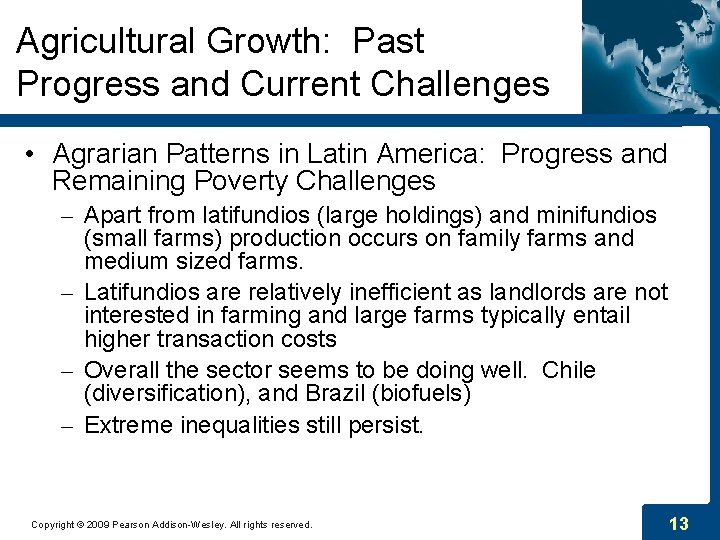 Agricultural Growth: Past Progress and Current Challenges

• Agrarian Patterns in Latin America: Progress and Remaining Poverty Challenges

– Apart from latifundios (large holdings) and minifundios (small farms) production occurs on family farms and medium sized farms.

– Latifundios are relatively inefficient as landlords are not interested in farming and large farms typically entail higher transaction costs

– Overall the sector seems to be doing well. Chile (diversification), and Brazil (biofuels)

– Extreme inequalities still persist.

Copyright © 2009 Pearson Addison-Wesley. All rights reserved.

13